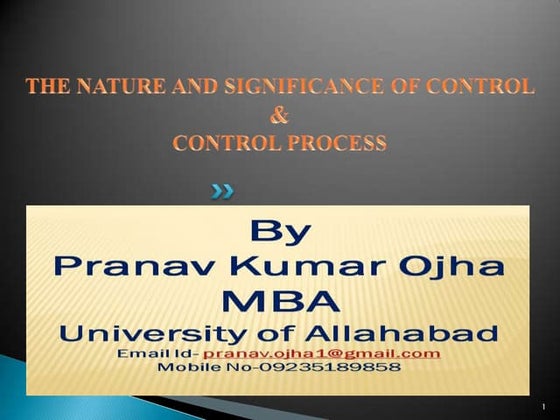 THE NATURE AND SIGNIFICANCE OF CONTROL
&
CONTROL PROCESS

By
Pranav Kumar Ojha
MBA
University of Allahabad
Email Id- pranav.ojha1@gmail.com
Mobile No-09235189858

1